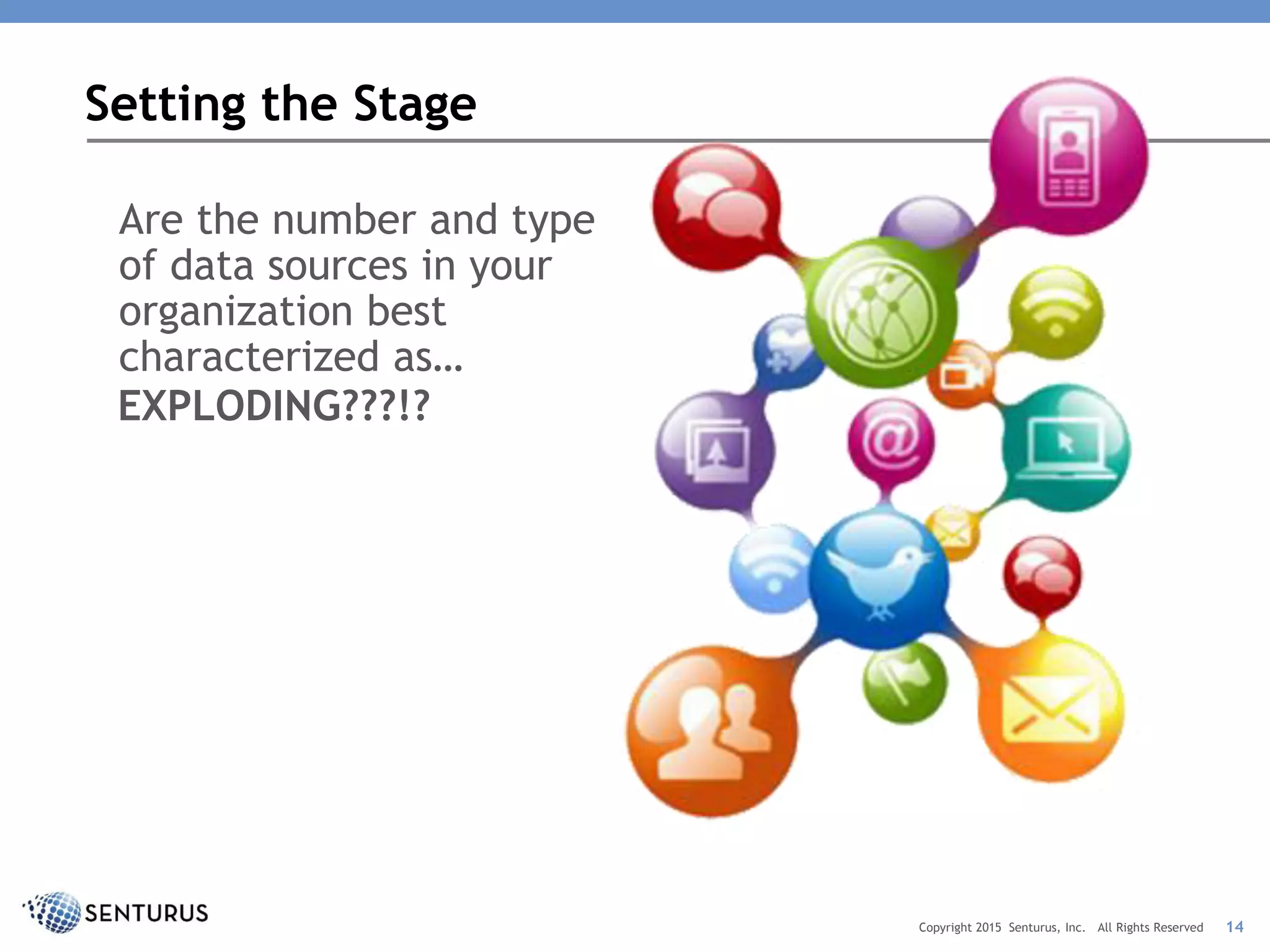 Setting the Stage

Are the number and type of data sources in your organization best characterized as… EXPLODING???!?

@

SENTURUS

Copyright 2015 Senturus, Inc. All Rights Reserved 14